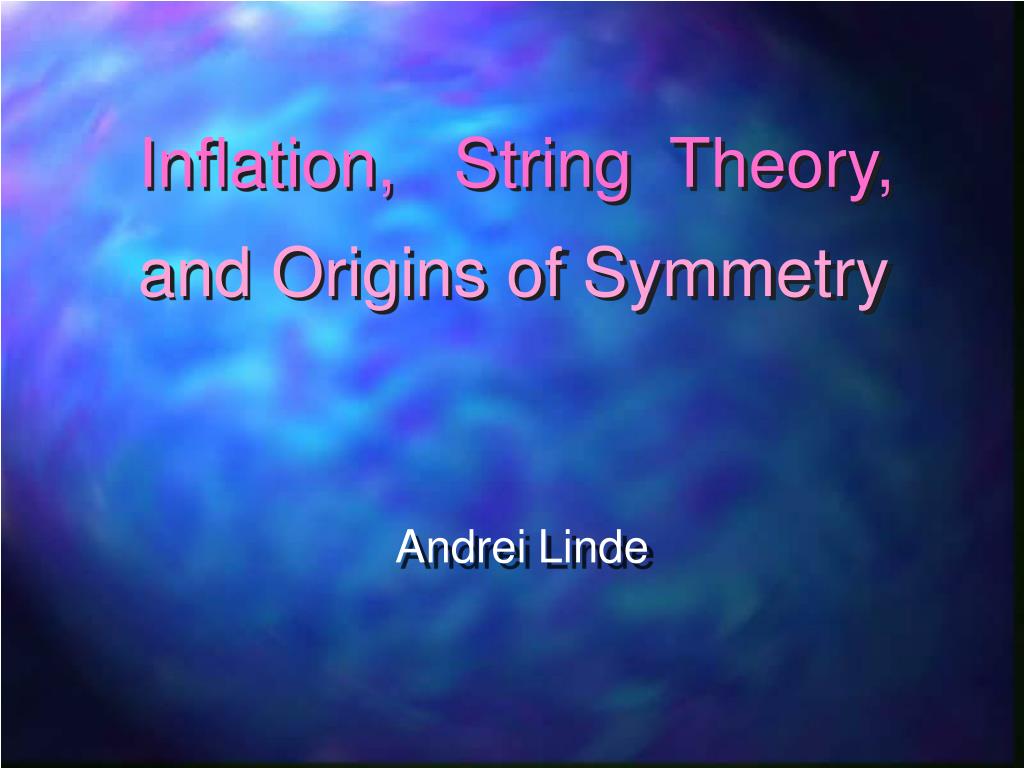 Inflation, String Theory, and Origins of Symmetry

Andrei Linde